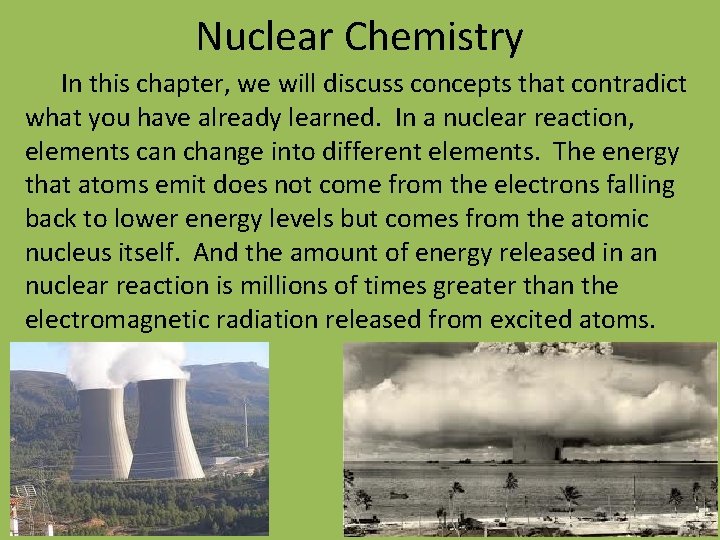 Nuclear Chemistry

In this chapter, we will discuss concepts that contradict what you have already learned. In a nuclear reaction, elements can change into different elements. The energy that atoms emit does not come from the electrons falling back to lower energy levels but comes from the atomic nucleus itself. And the amount of energy released in an nuclear reaction is millions of times greater than the electromagnetic radiation released from excited atoms.